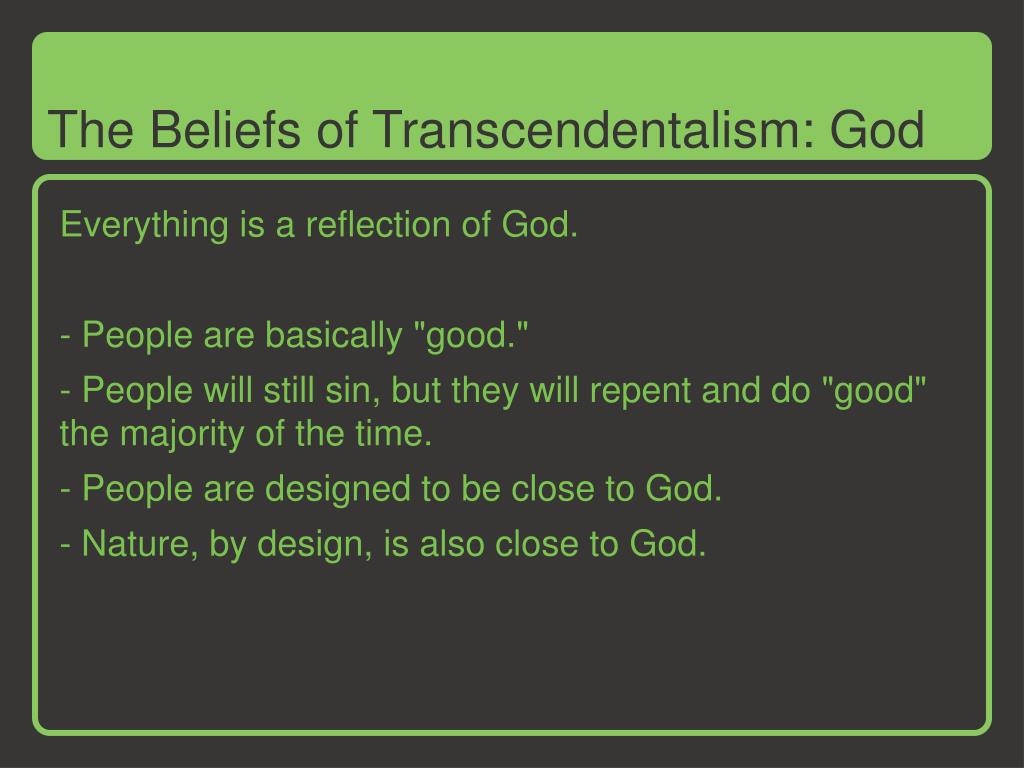 The Beliefs of Transcendentalism: God

Everything is a reflection of God.

- People are basically "good."

- People will still sin, but they will repent and do "good" the majority of the time.

- People are designed to be close to God.

- Nature, by design, is also close to God.